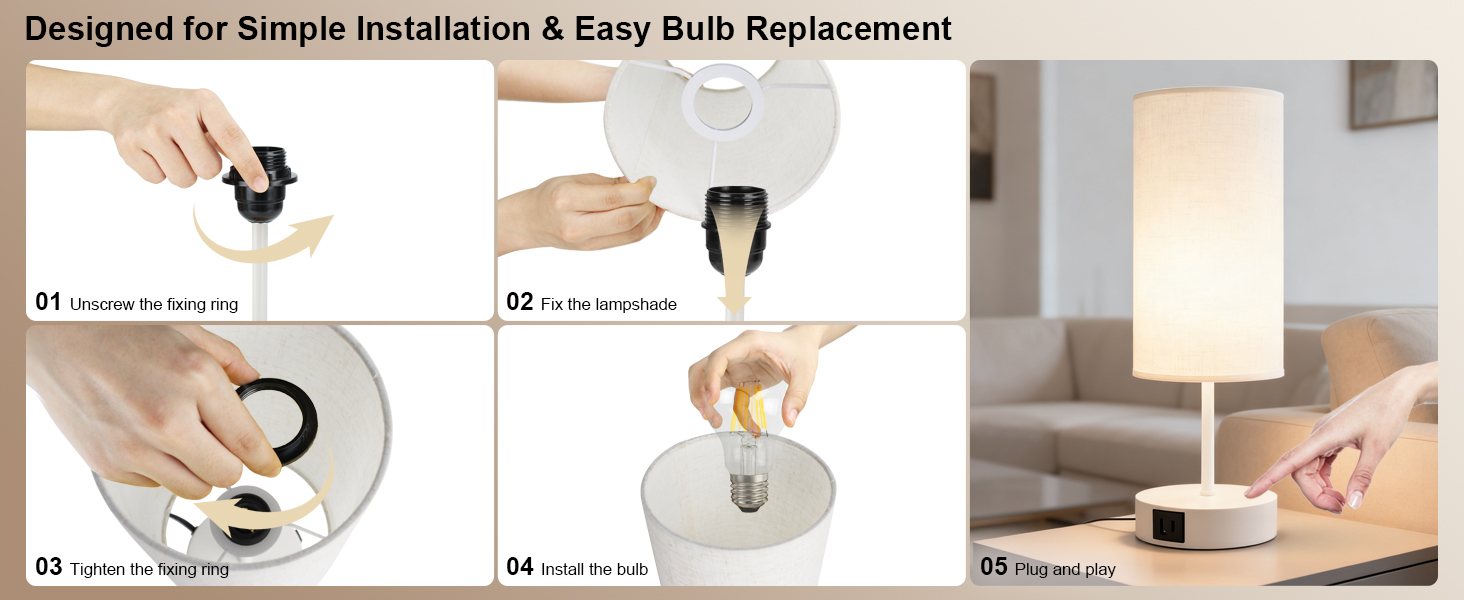 Designed for Simple Installation & Easy Bulb Replacement

01 Unscrew the fixing ring

02 Fix the lampshade

03 Tighten the fixing ring

04 Install the bulb

05 Plug and play